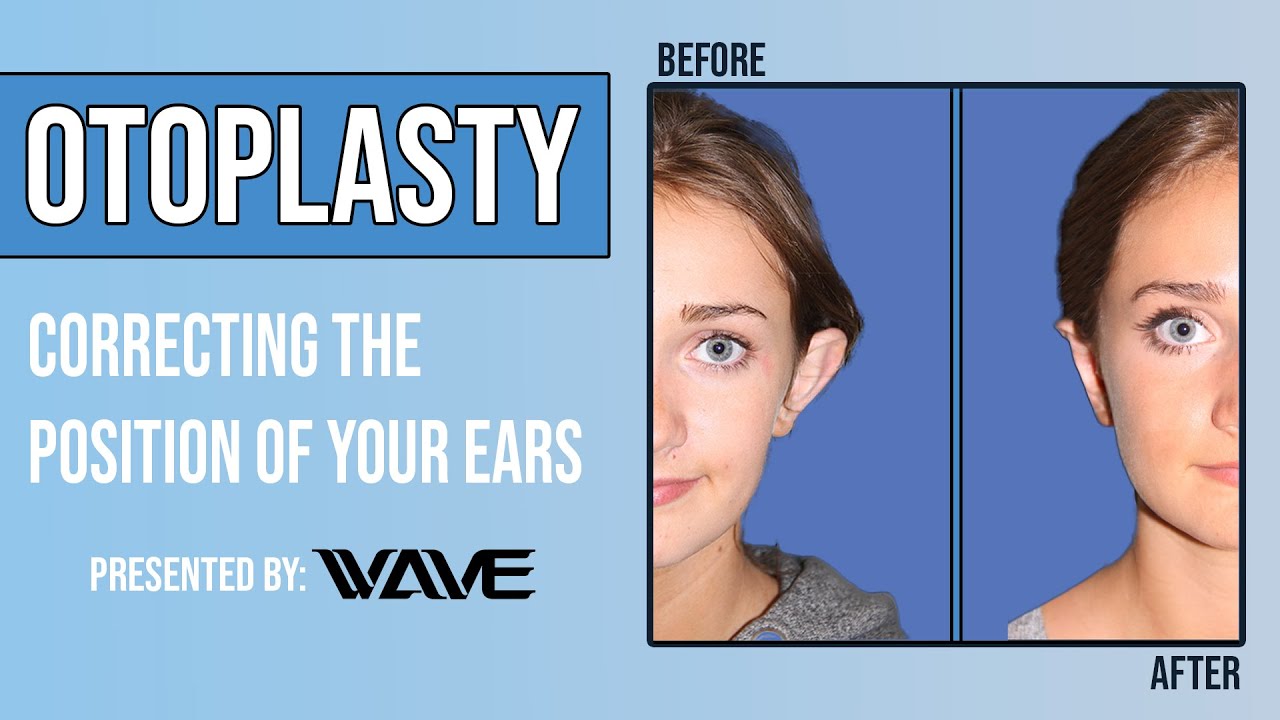 OTOPLASTY

CORRECTING THE POSITION OF YOUR EARS

PRESENTED BY: WAVE

BEFORE

AFTER